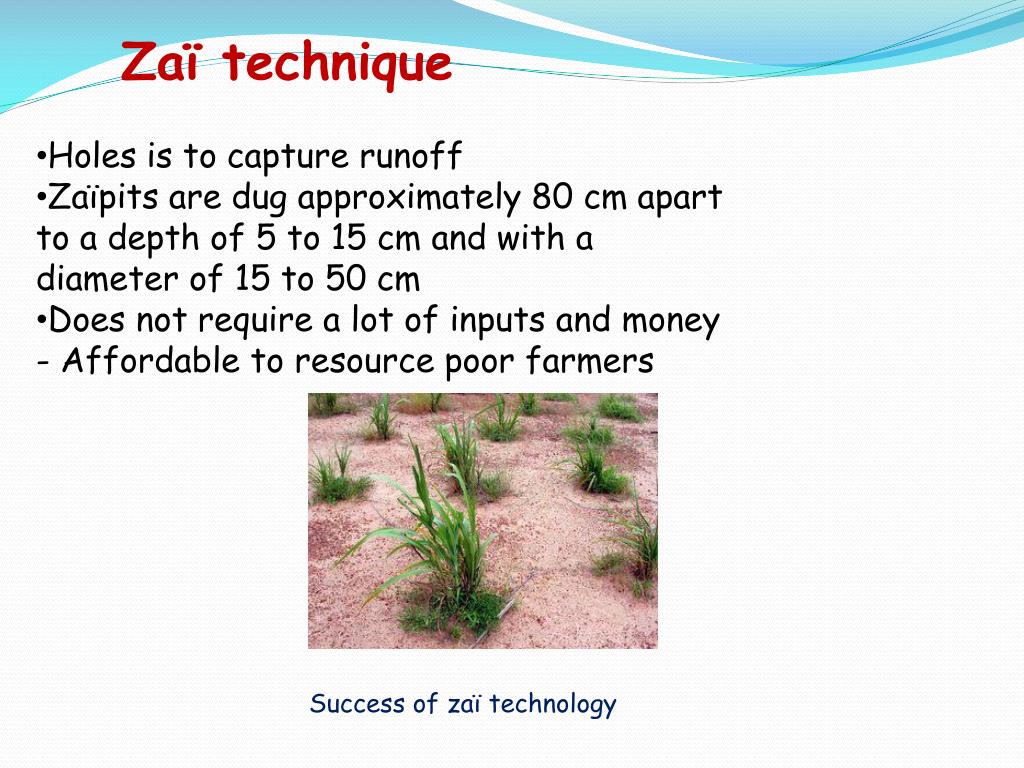 Zaï technique

•Holes is to capture runoff
•Zaïpits are dug approximately 80 cm apart to a depth of 5 to 15 cm and with a diameter of 15 to 50 cm
•Does not require a lot of inputs and money - Affordable to resource poor farmers

Success of zaï technology